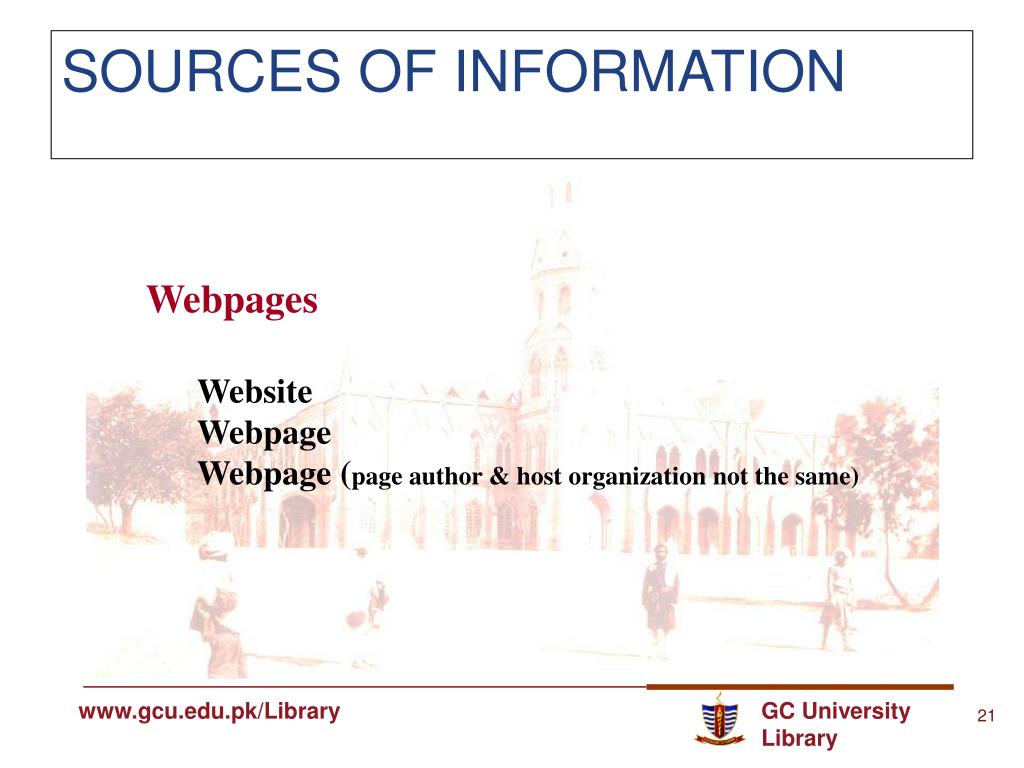 SOURCES OF INFORMATION

Webpages

Website
Webpage
Webpage (page author & host organization not the same)

www.gcu.edu.pk/Library

GC University Library

21